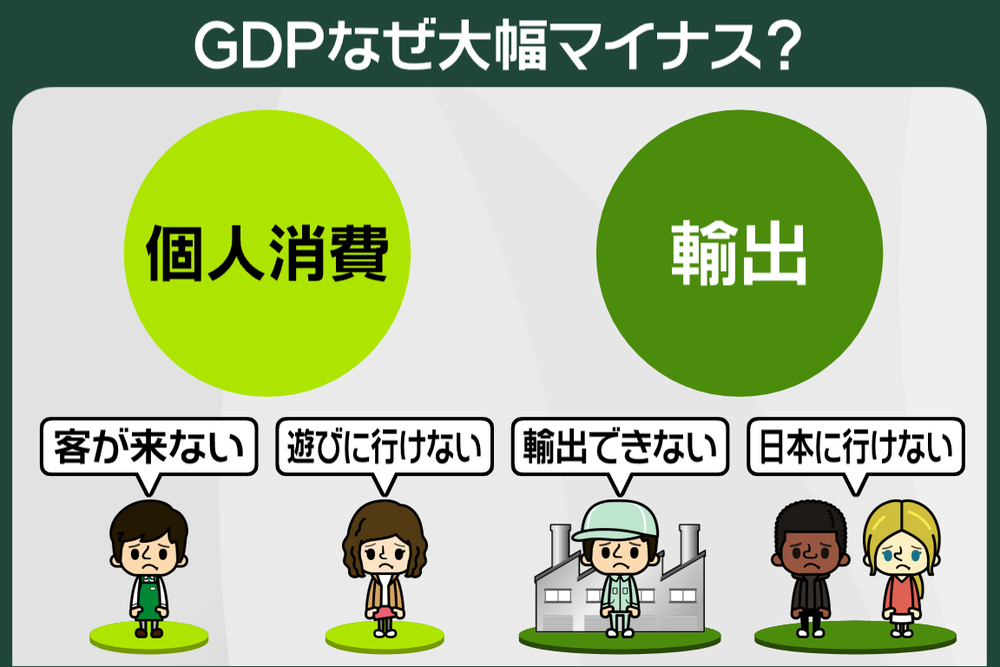 GDPなぜ大幅マイナス?

個人消費

輸出

客が来ない

遊びに行けない

輸出できない

日本に行けない